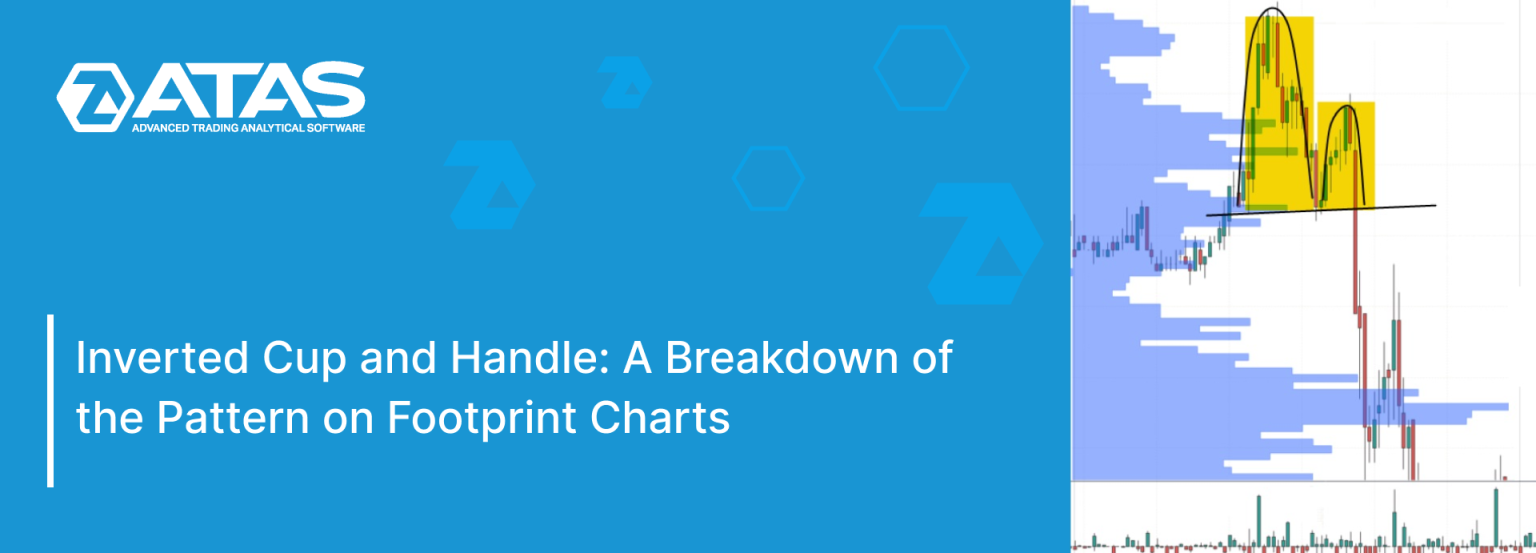 ATAS
ADVANCED TRADING ANALYTICAL SOFTWARE

Inverted Cup and Handle: A Breakdown of the Pattern on Footprint Charts